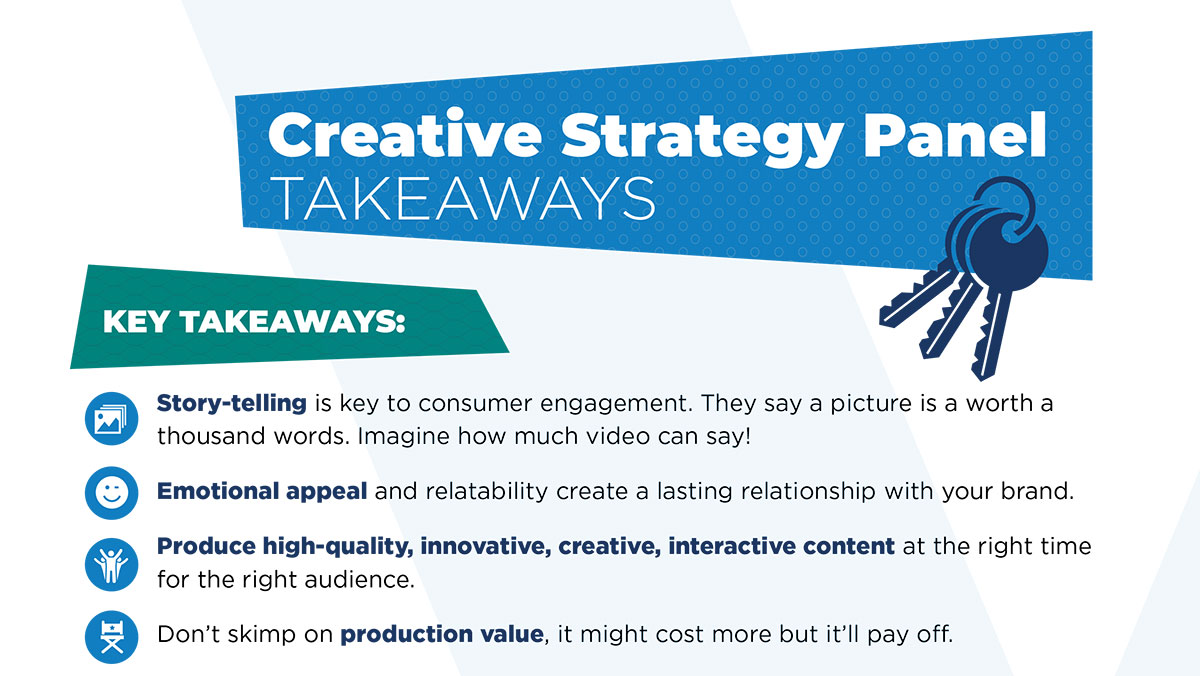 Creative Strategy Panel
TAKEAWAYS

KEY TAKEAWAYS:

Story-telling is key to consumer engagement. They say a picture is a worth a thousand words. Imagine how much video can say!

Emotional appeal and relatability create a lasting relationship with your brand.

Produce high-quality, innovative, creative, interactive content at the right time for the right audience.

Don't skimp on production value, it might cost more but it'll pay off.